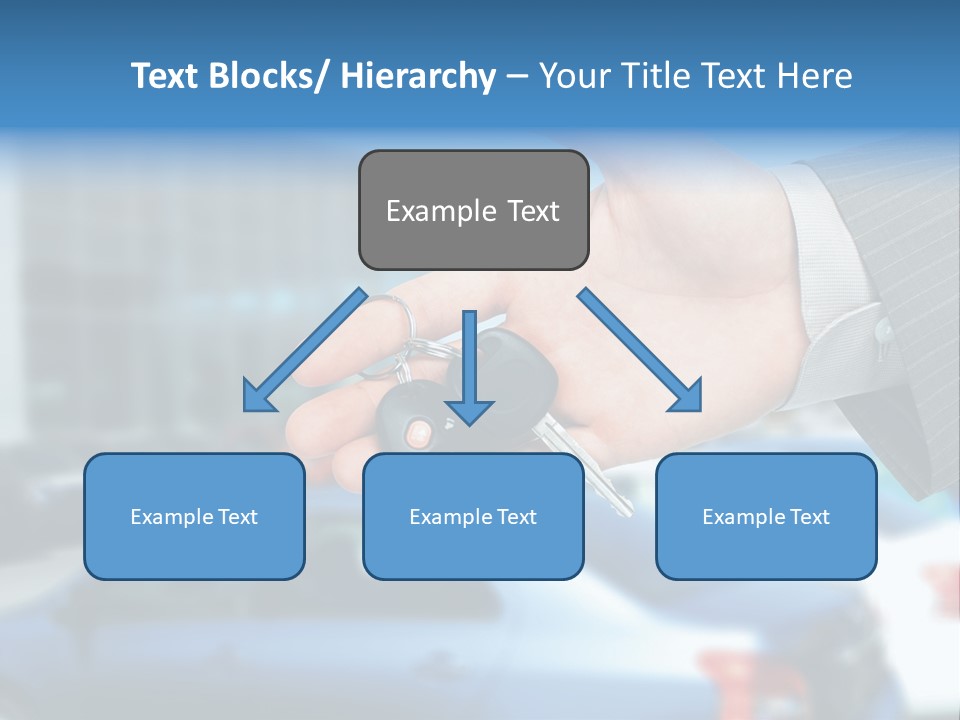 Text Blocks/ Hierarchy – Your Title Text Here

Example Text

Example Text

Example Text

Example Text